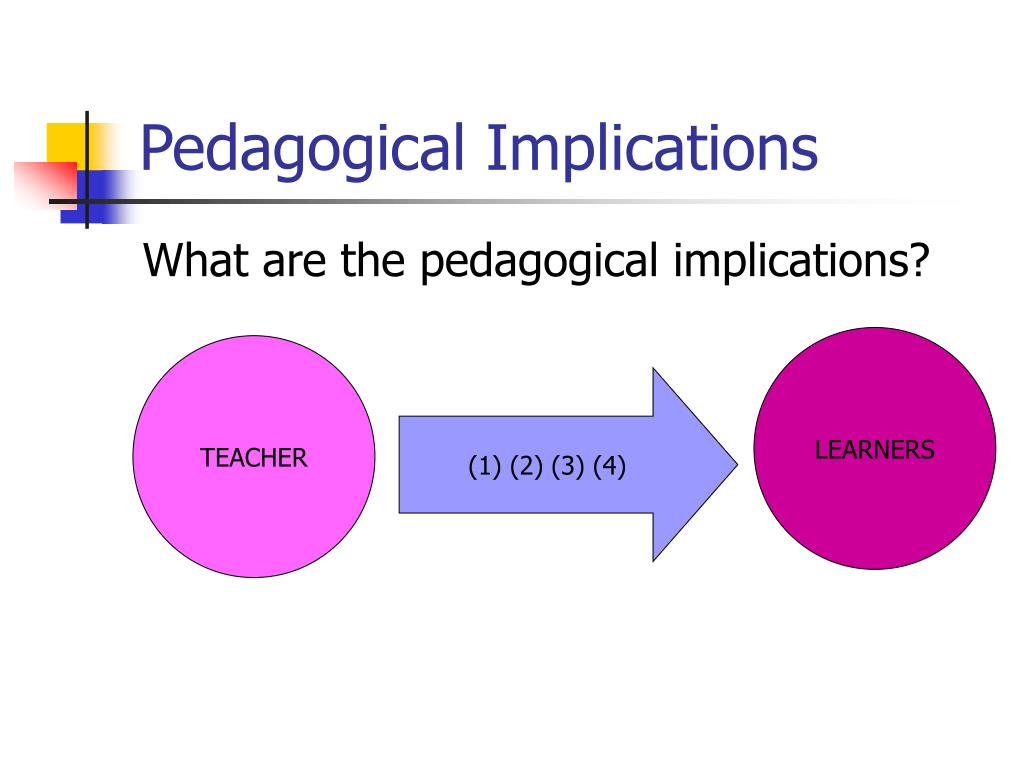 Pedagogical Implications

What are the pedagogical implications?

TEACHER

(1) (2) (3) (4)

LEARNERS